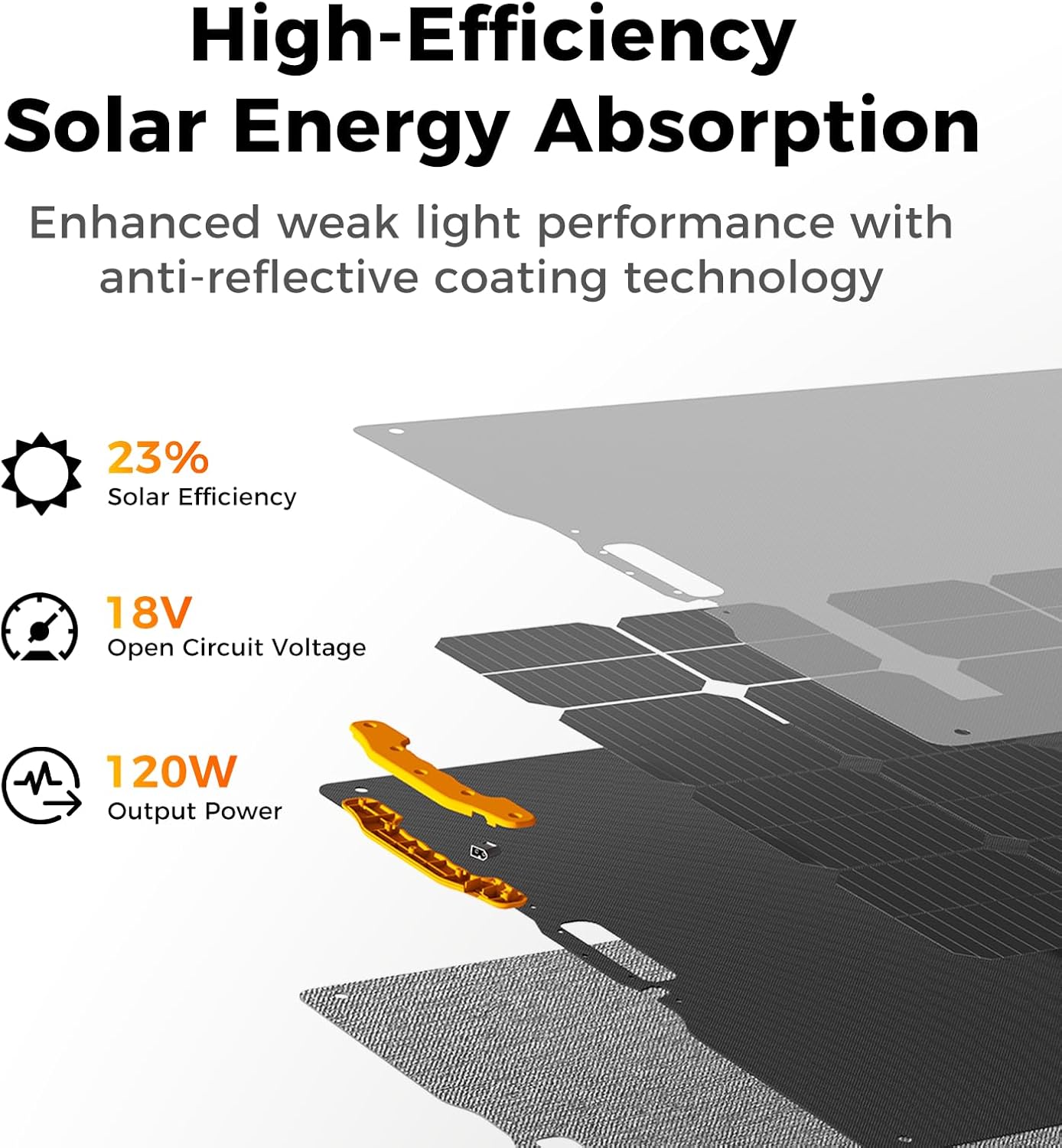 High-Efficiency
Solar Energy Absorption

Enhanced weak light performance with anti-reflective coating technology

23%
Solar Efficiency

18V
Open Circuit Voltage

120W
Output Power